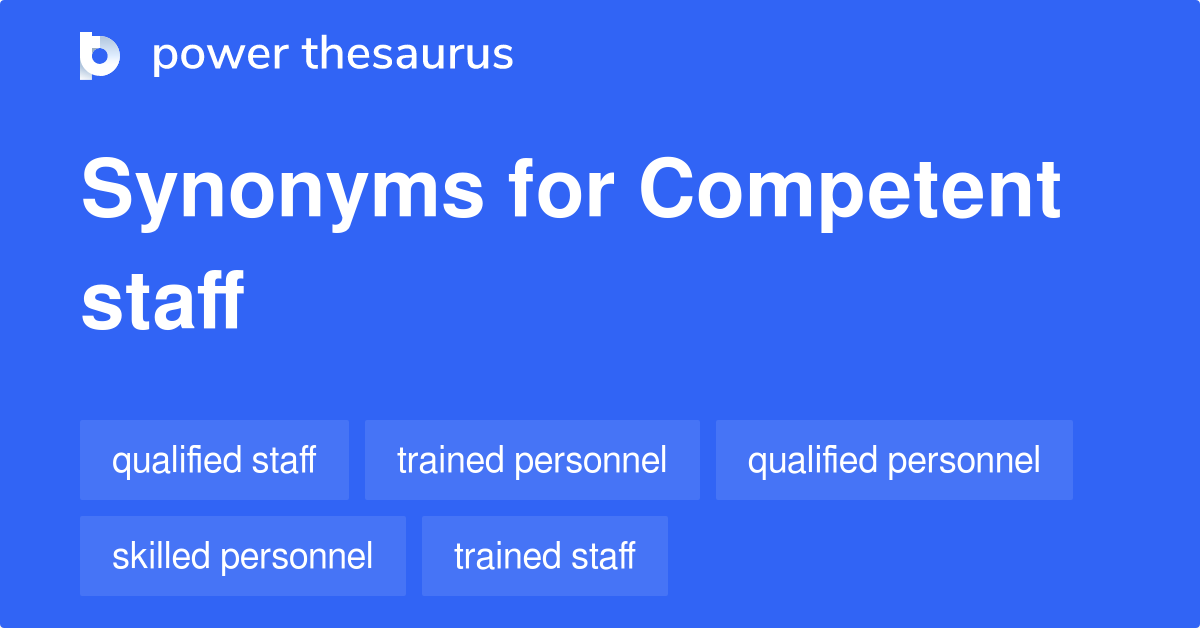 power thesaurus

Synonyms for Competent staff

qualified staff
trained personnel
qualified personnel
skilled personnel
trained staff